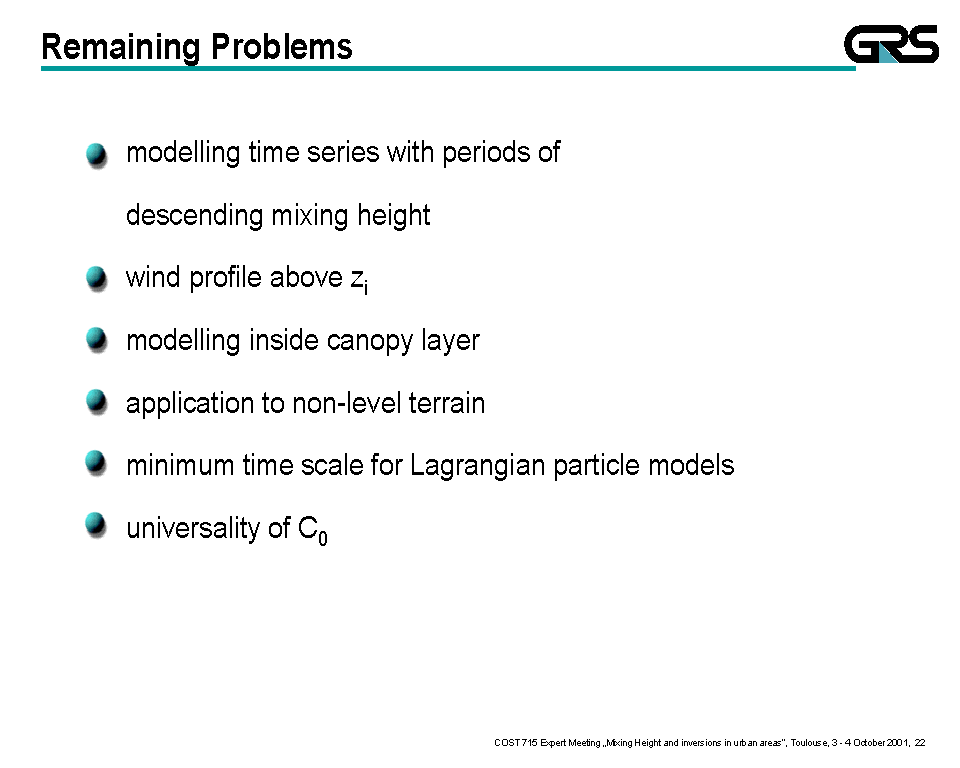 Remaining Problems

GRS

modelling time series with periods of descending mixing height

wind profile above $z_i$

modelling inside canopy layer

application to non-level terrain

minimum time scale for Lagrangian particle models

universality of $C_0$

COST 715 Expert Meeting „Mixing Height and inversions in urban areas", Toulouse, 3 - 4 October 2001, 22